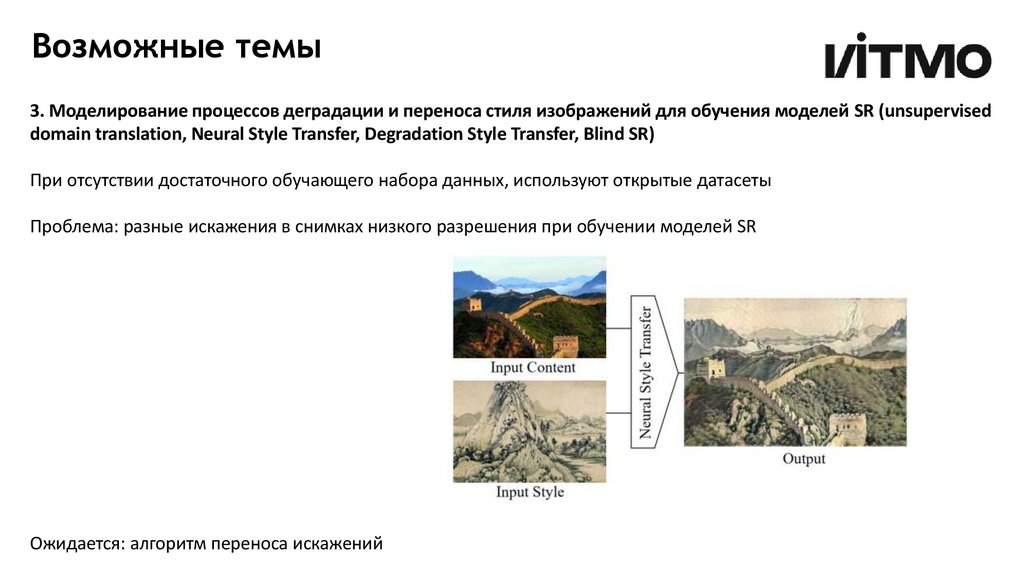 Возможные темы

ИТМО

3. Моделирование процессов деградации и переноса стиля изображений для обучения моделей SR (unsupervised domain translation, Neural Style Transfer, Degradation Style Transfer, Blind SR)

При отсутствии достаточного обучающего набора данных, используют открытые датасеты

Проблема: разные искажения в снимках низкого разрешения при обучении моделей SR

Input Content

Input Style

Neural Style Transfer

Output

Ожидается: алгоритм переноса искажений